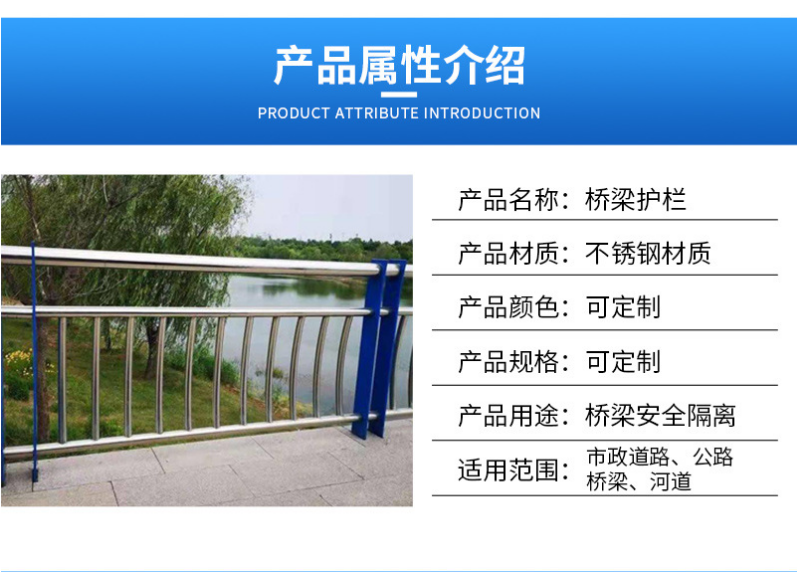 产品属性介绍

PRODUCT ATTRIBUTE INTRODUCTION

产品名称：桥梁护栏

产品材质：不锈钢材质

产品颜色：可定制

产品规格：可定制

产品用途：桥梁安全隔离

适用范围：市政道路、公路桥梁、河道